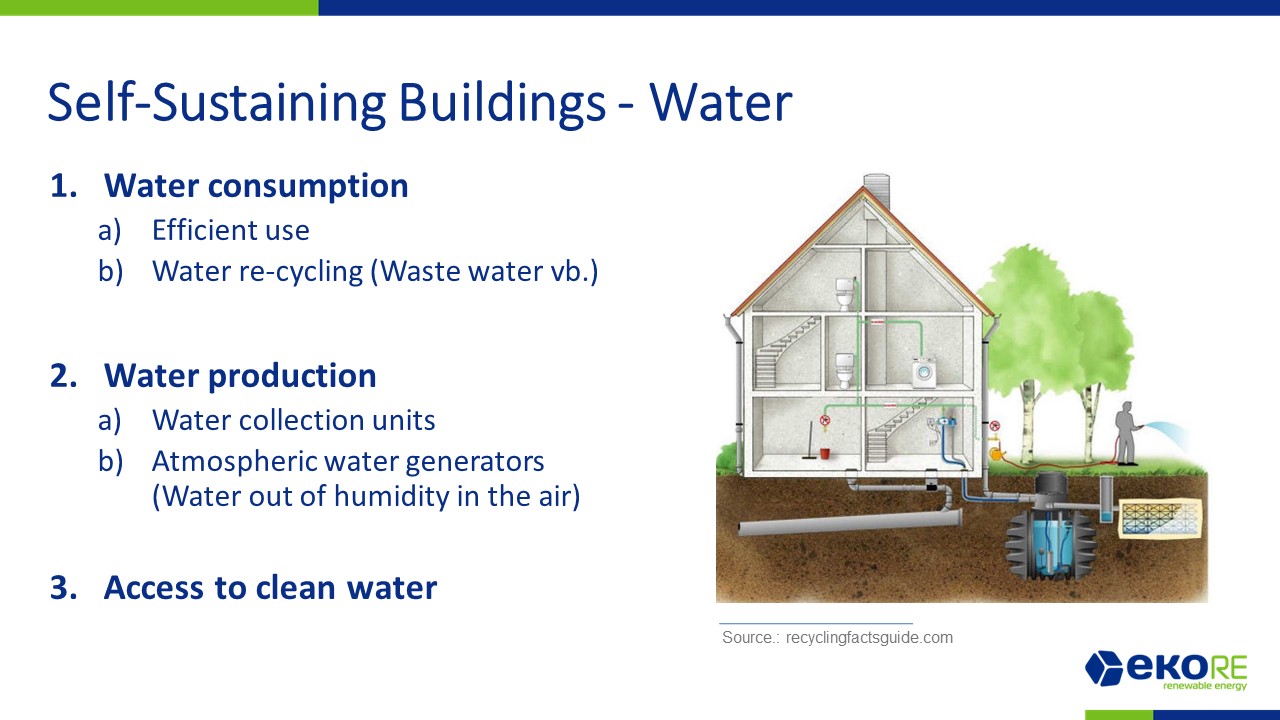 Self-Sustaining Buildings - Water

1. Water consumption
a) Efficient use
b) Water re-cycling (Waste water vb.)

2. Water production
a) Water collection units
b) Atmospheric water generators (Water out of humidity in the air)

3. Access to clean water

Source.: recyclingfactsguide.com

eKORE
renewable energy